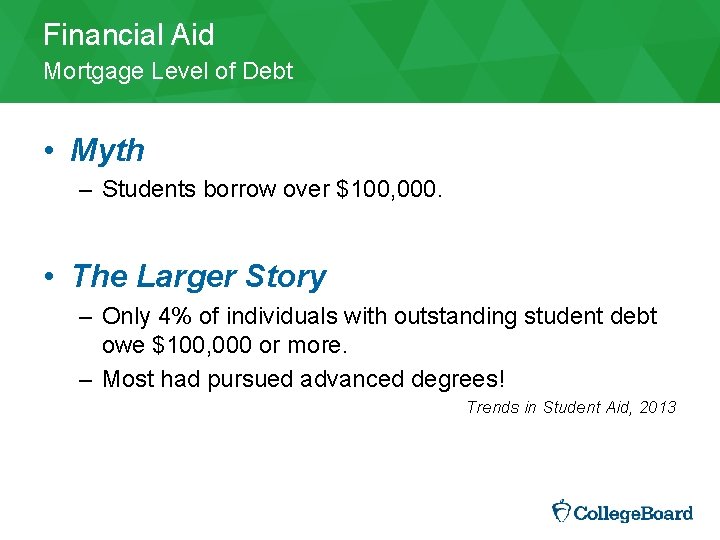 Financial Aid
Mortgage Level of Debt

• Myth
– Students borrow over \$100,000.

• The Larger Story
– Only 4% of individuals with outstanding student debt owe \$100,000 or more.
– Most had pursued advanced degrees!

Trends in Student Aid, 2013

CollegeBoard